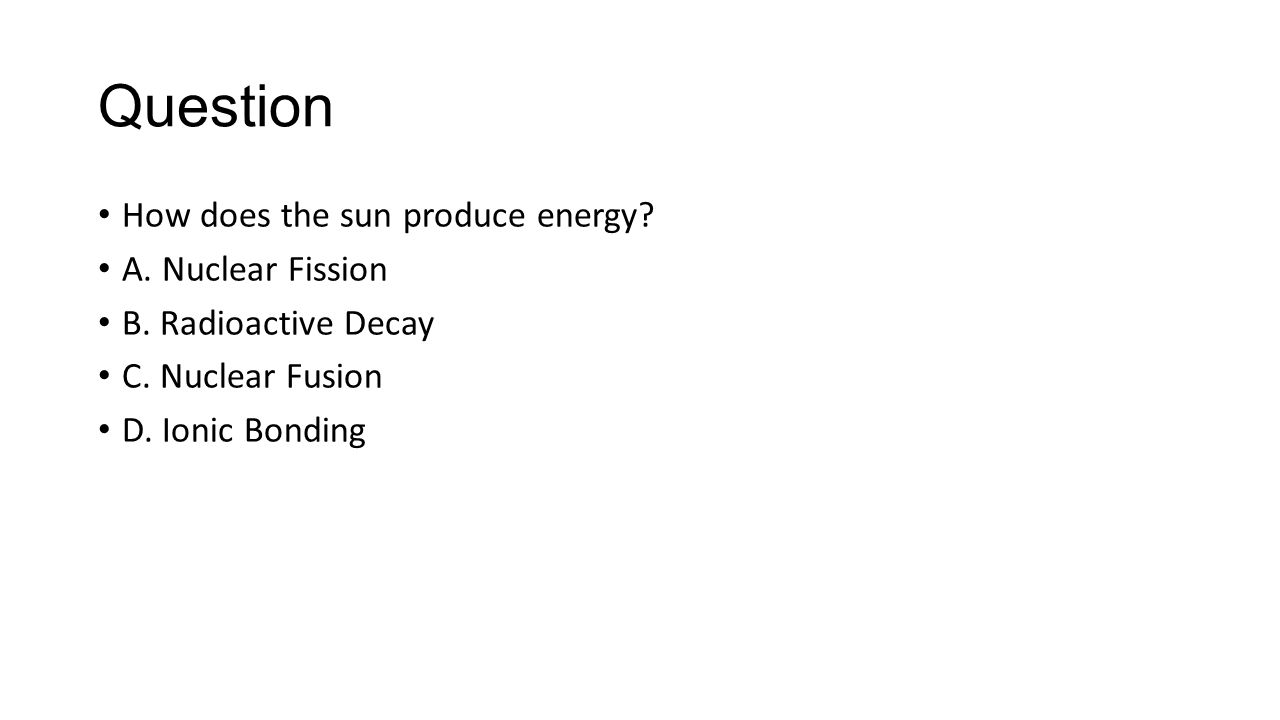 Question

• How does the sun produce energy?
• A. Nuclear Fission
• B. Radioactive Decay
• C. Nuclear Fusion
• D. Ionic Bonding